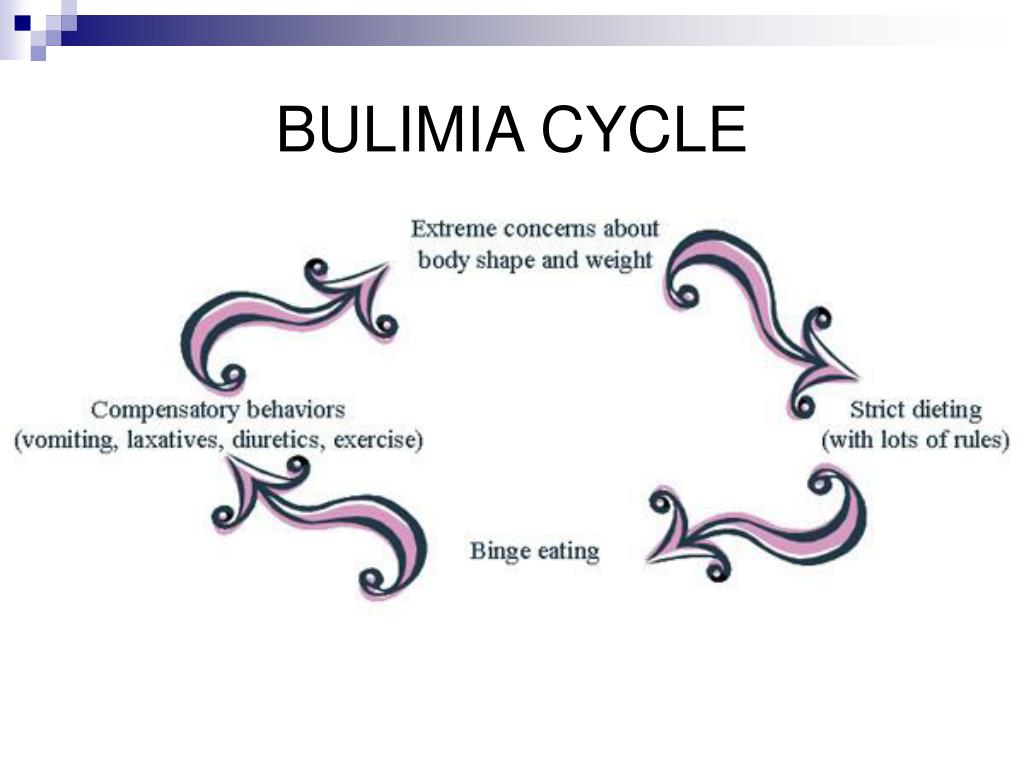 BULIMIA CYCLE

Extreme concerns about body shape and weight

Strict dieting (with lots of rules)

Binge eating

Compensatory behaviors (vomiting, laxatives, diuretics, exercise)